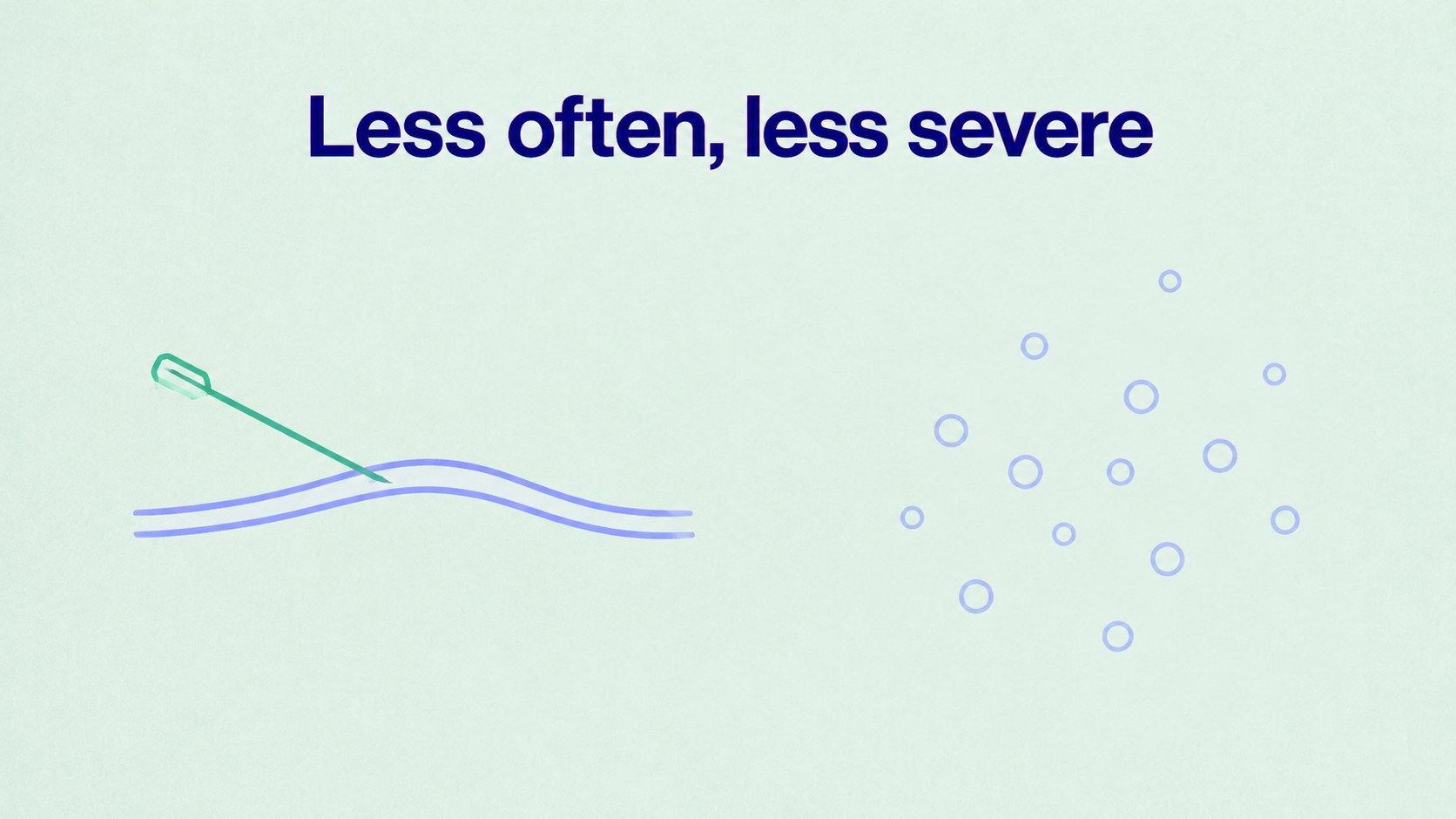 Less often, less severe